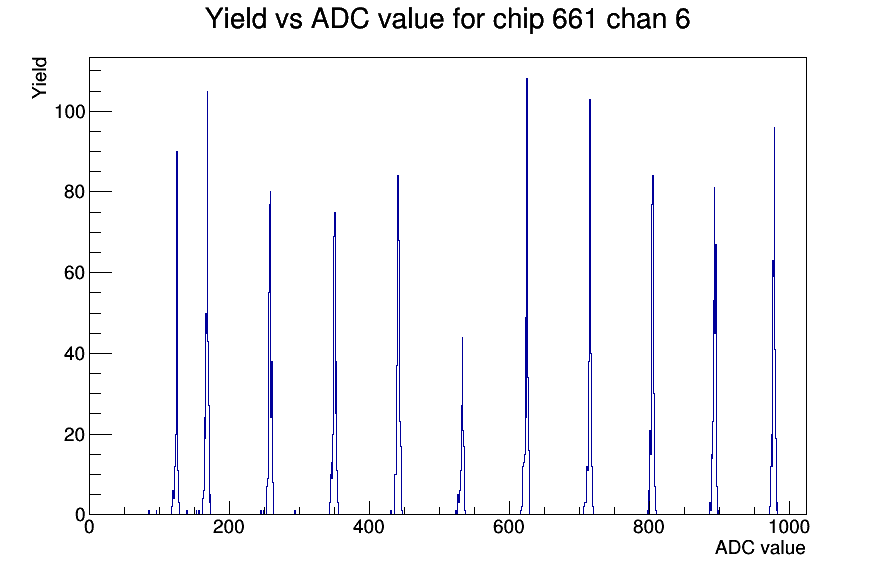 Yield vs ADC value for chip 661 chan 6

Yield

100
80
60
40
20
0

0
200
400
600
800
1000

ADC value